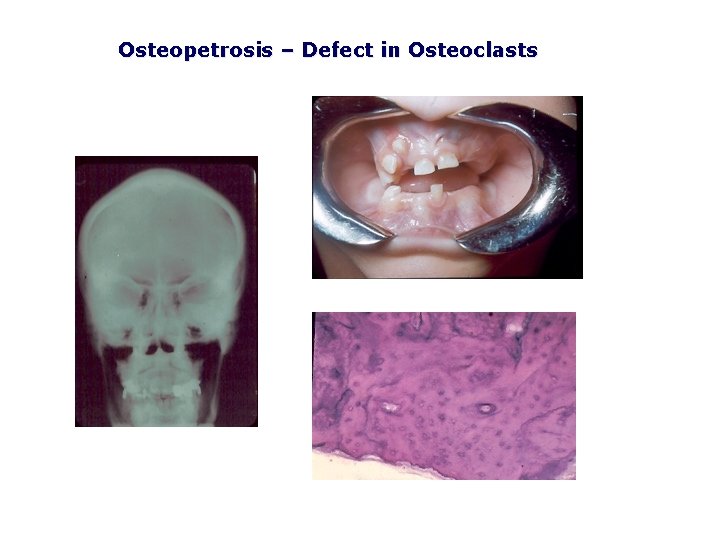 Osteopetrosis – Defect in Osteoclasts